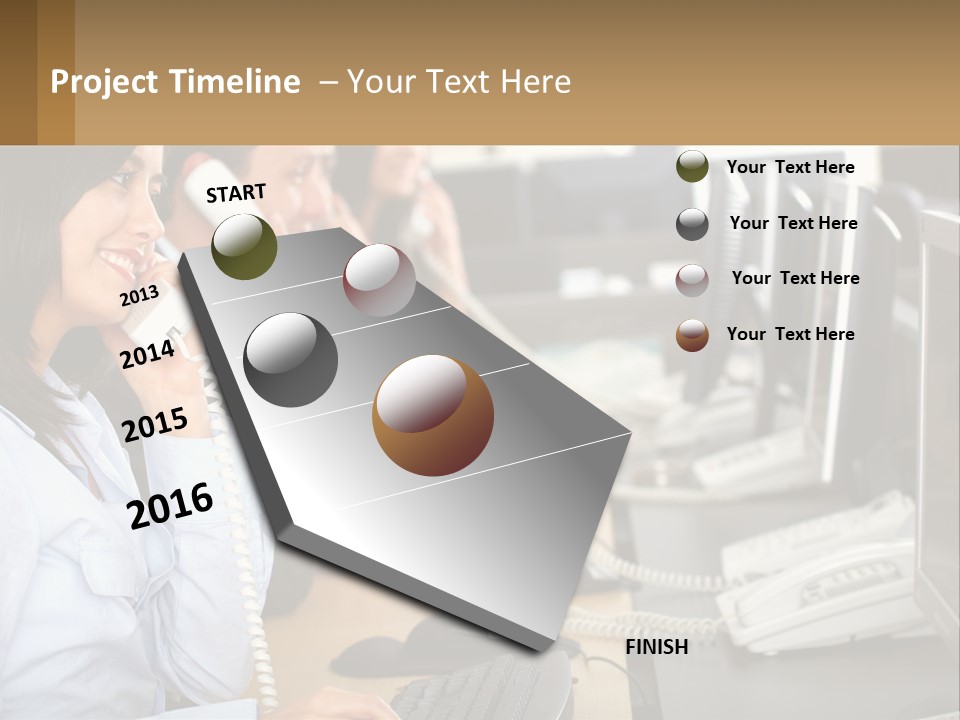 Project Timeline – Your Text Here

START

2013

2014

2015

2016

FINISH

Your Text Here

Your Text Here

Your Text Here

Your Text Here